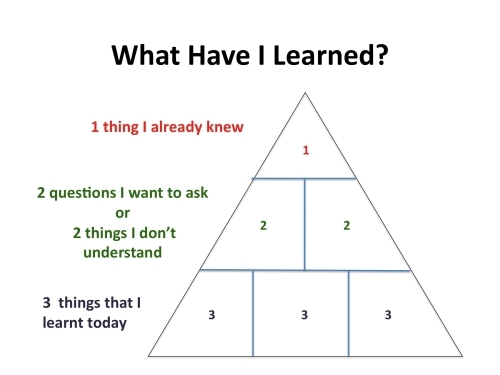 What Have I Learned?

1 thing I already knew

1

2 questions I want to ask
or
2 things I don't understand

2

2

3 things that I learnt today

3

3

3